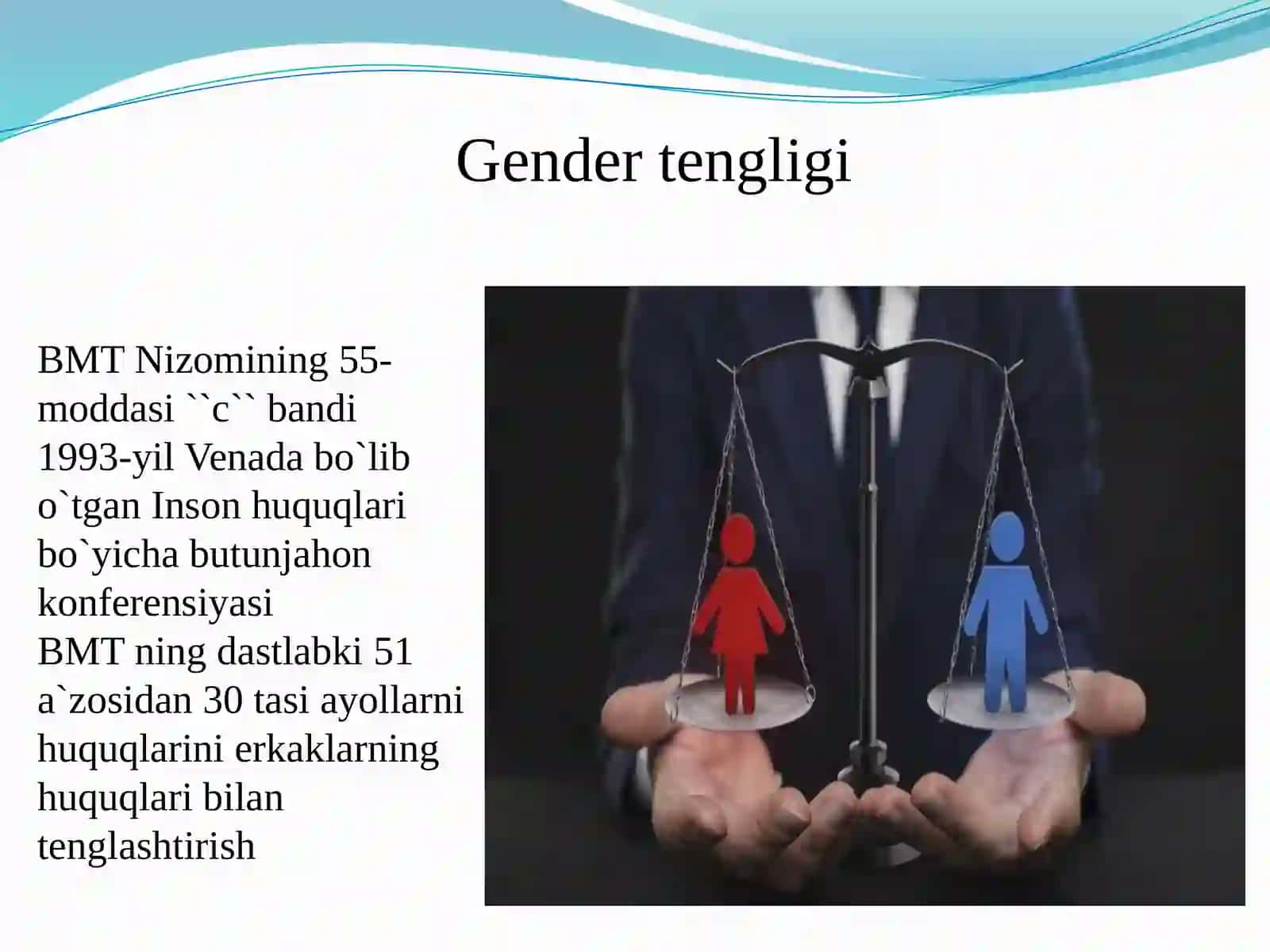 Gender tengligi

BMT Nizomining 55-moddasi ``c`` bandi
1993-yil Venada bo`lib o`tgan Inson huquqlari bo`yicha butunjahon konferensiyasi
BMT ning dastlabki 51 a`zosidan 30 tasi ayollarni huquqlarini erkaklarning huquqlari bilan tenglashtirish